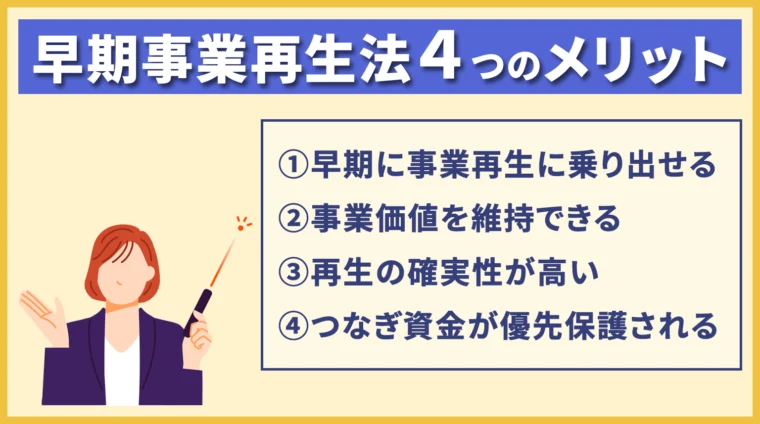 早期事業再生法４つのメリット

①早期に事業再生に乗り出せる
②事業価値を維持できる
③再生の確実性が高い
④つなぎ資金が優先保護される